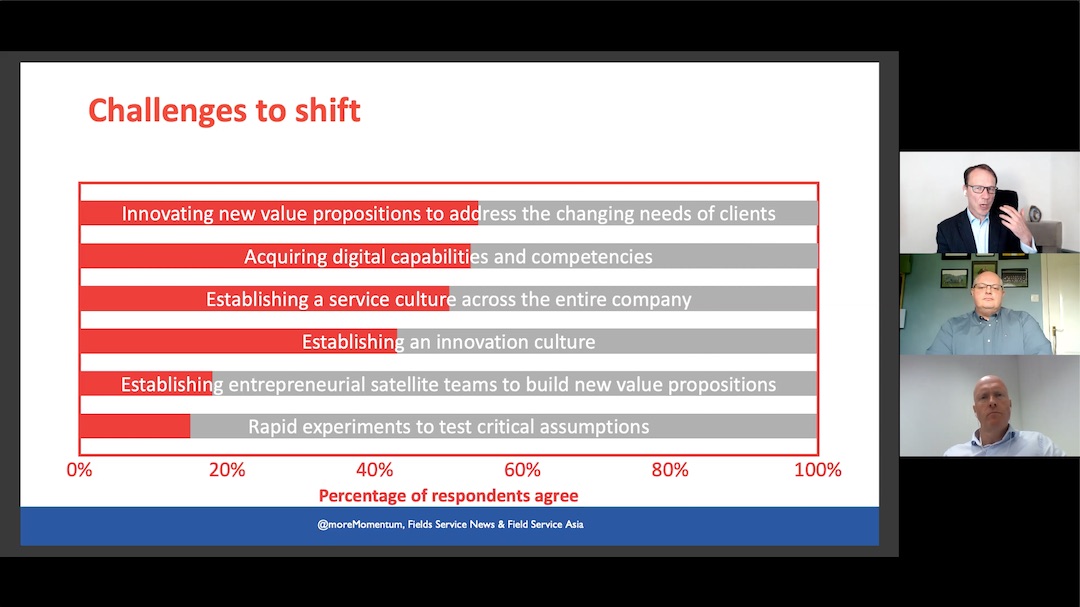 Challenges to shift

Innovating new value propositions to address the changing needs of clients
Acquiring digital capabilities and competencies
Establishing a service culture across the entire company
Establishing an innovation culture
Establishing entrepreneurial satellite teams to build new value propositions
Rapid experiments to test critical assumptions

0%
20%
40%
60%
80%
100%

Percentage of respondents agree

@moreMomentum, Fields Service News & Field Service Asia